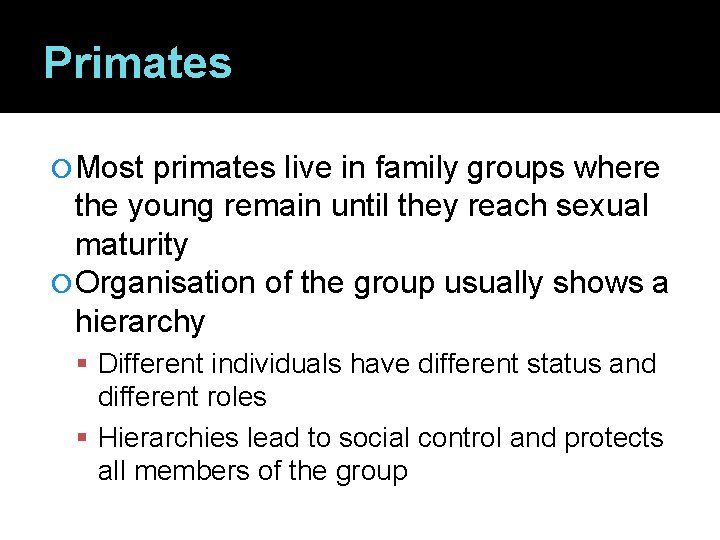 Primates

Most primates live in family groups where the young remain until they reach sexual maturity

Organisation of the group usually shows a hierarchy

Different individuals have different status and different roles

Hierarchies lead to social control and protects all members of the group